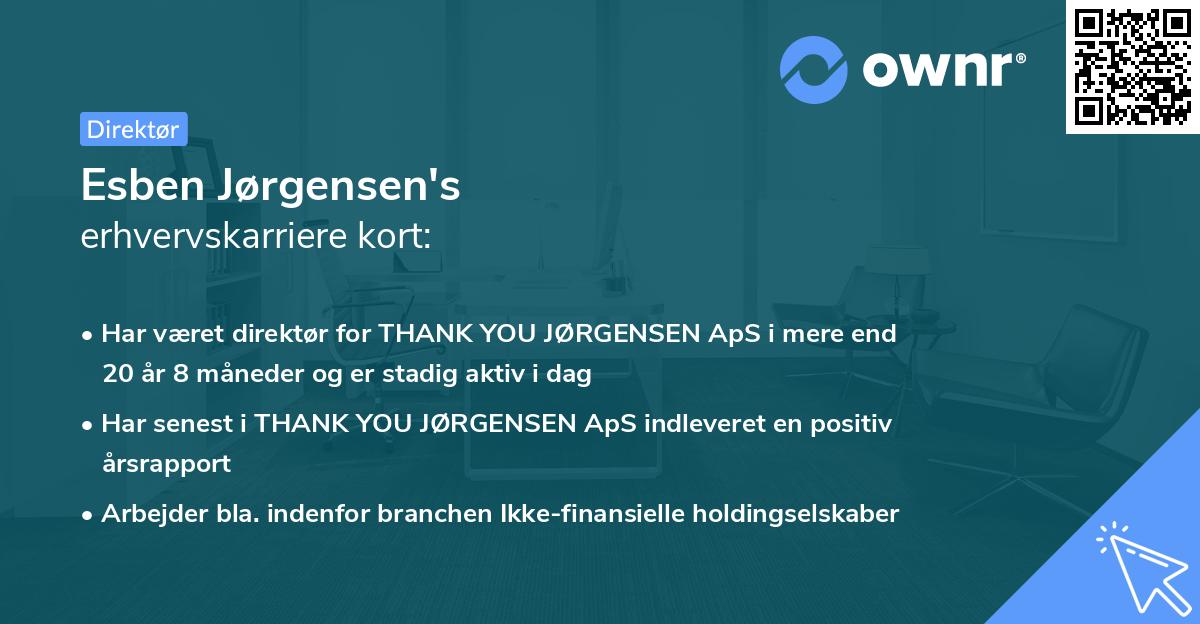 ownr®

Direktør

Esben Jørgensen's
erhvervskarriere kort:

• Har været direktør for THANK YOU JØRGENSEN ApS i mere end 20 år 8 måneder og er stadig aktiv i dag

• Har senest i THANK YOU JØRGENSEN ApS indleveret en positiv årsrapport

• Arbejder bla. indenfor branchen Ikke-finansielle holdingselskaber